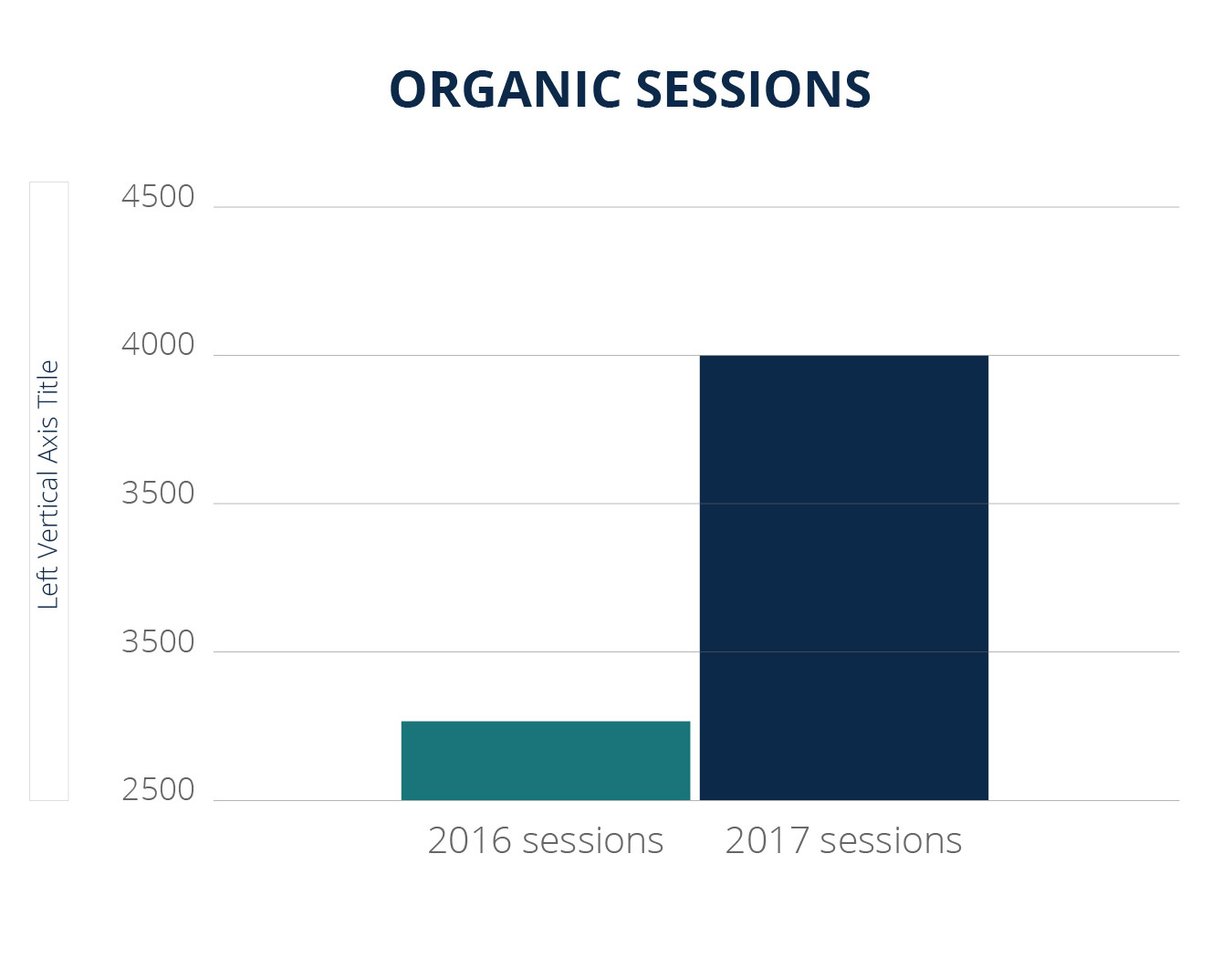 ORGANIC SESSIONS

Left Vertical Axis Title

4500
4000
3500
3500
2500

2016 sessions
2017 sessions